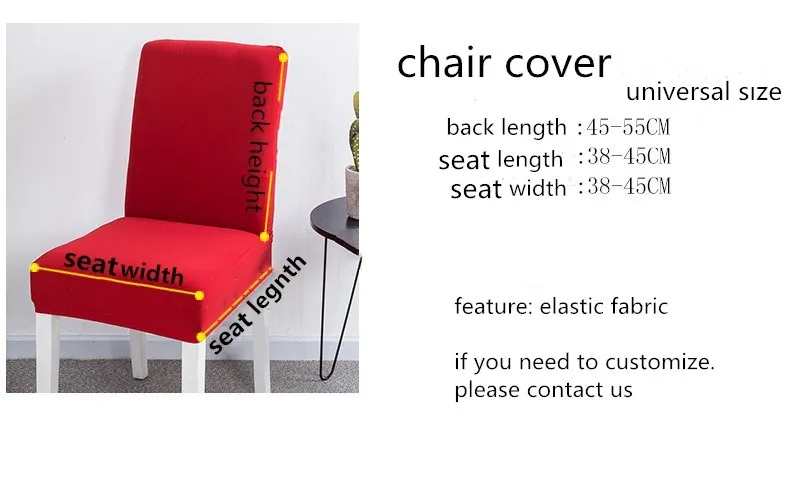 back height

seatwidth

seat legnth

chair cover

universal size

back length :45-55CM

seat length :38-45CM

seat width :38-45CM

feature: elastic fabric

if you need to customize.
please contact us